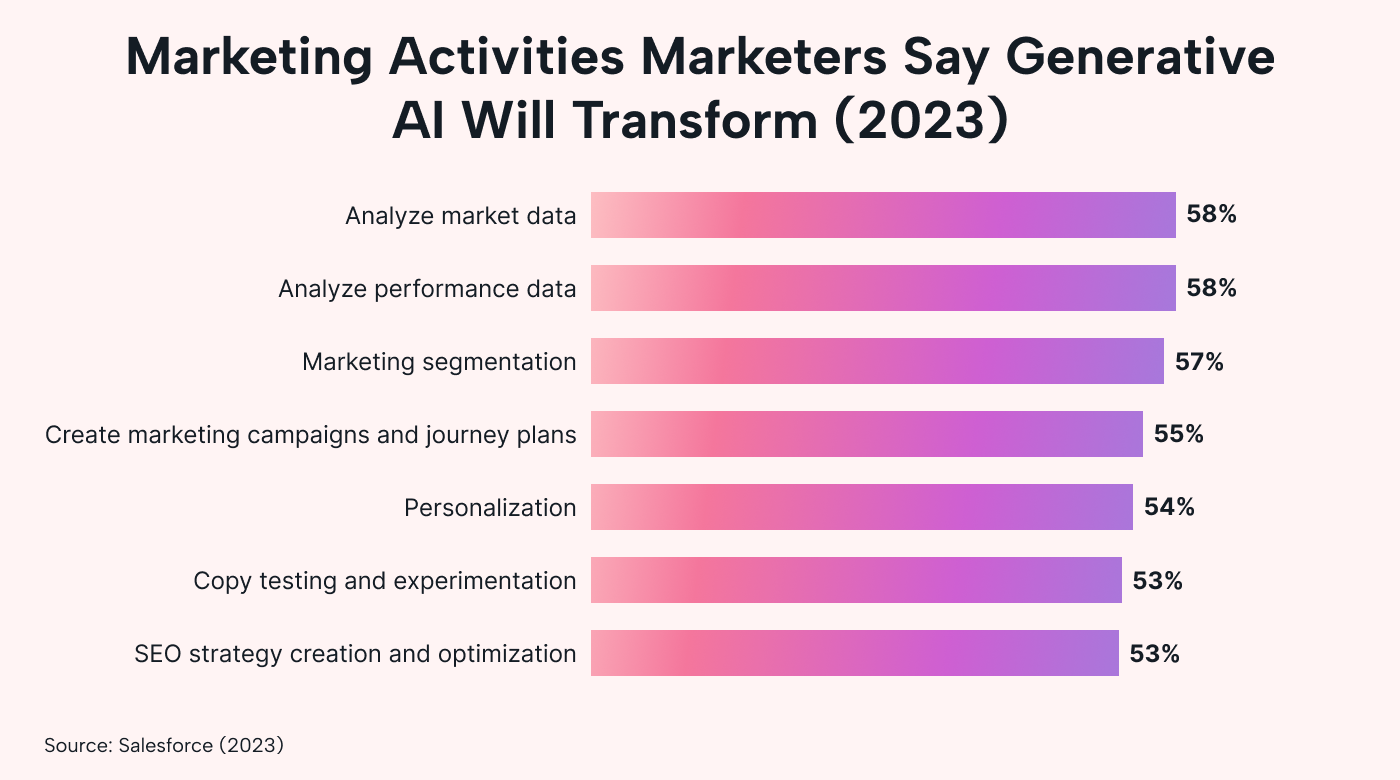 Marketing Activities Marketers Say Generative AI Will Transform (2023)

Analyze market data 58%
Analyze performance data 58%
Marketing segmentation 57%
Create marketing campaigns and journey plans 55%
Personalization 54%
Copy testing and experimentation 53%
SEO strategy creation and optimization 53%

Source: Salesforce (2023)